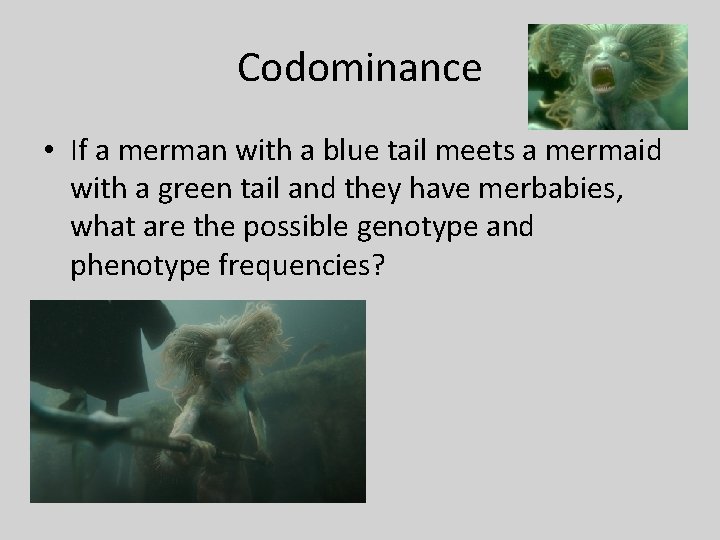 Codominance

• If a merman with a blue tail meets a mermaid with a green tail and they have merbabies, what are the possible genotype and phenotype frequencies?